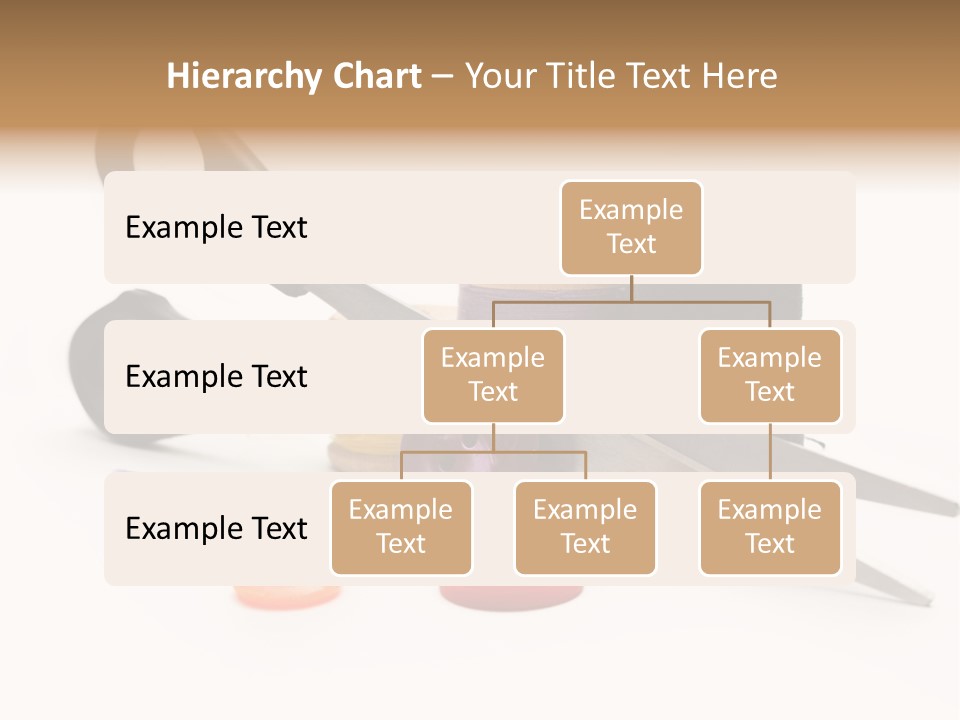 Hierarchy Chart – Your Title Text Here

Example Text

Example Text

Example Text

Example Text

Example Text

Example Text

Example Text

Example Text

Example Text